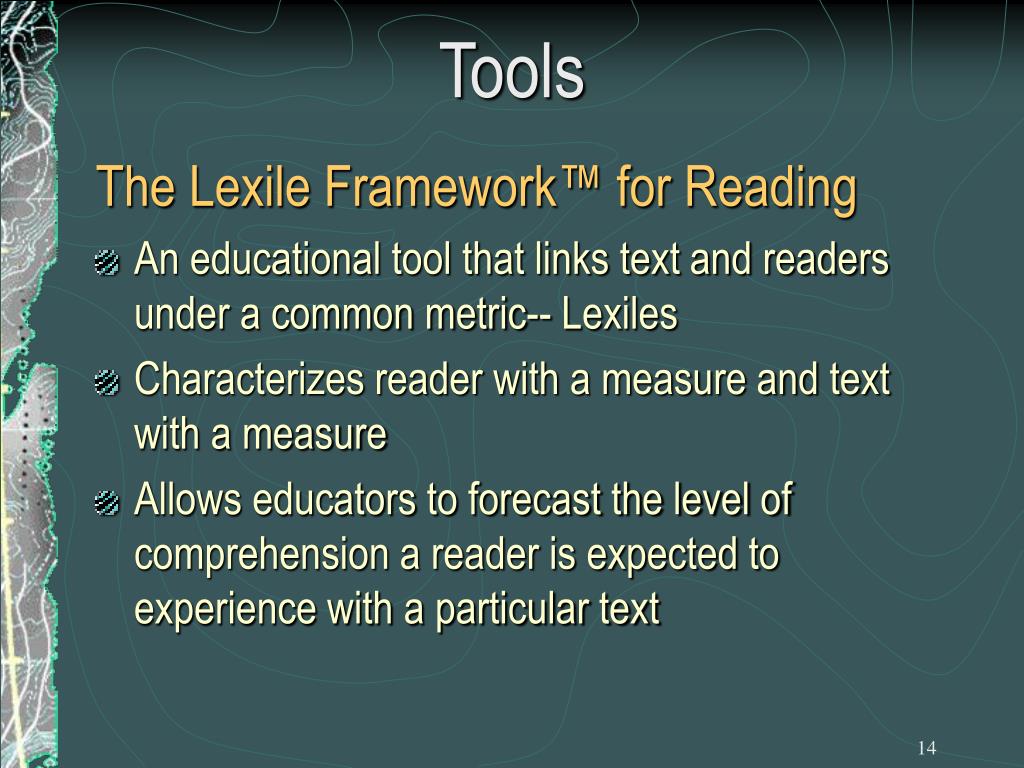 Tools

The Lexile Framework™ for Reading

An educational tool that links text and readers under a common metric-- Lexiles

Characterizes reader with a measure and text with a measure

Allows educators to forecast the level of comprehension a reader is expected to experience with a particular text

14